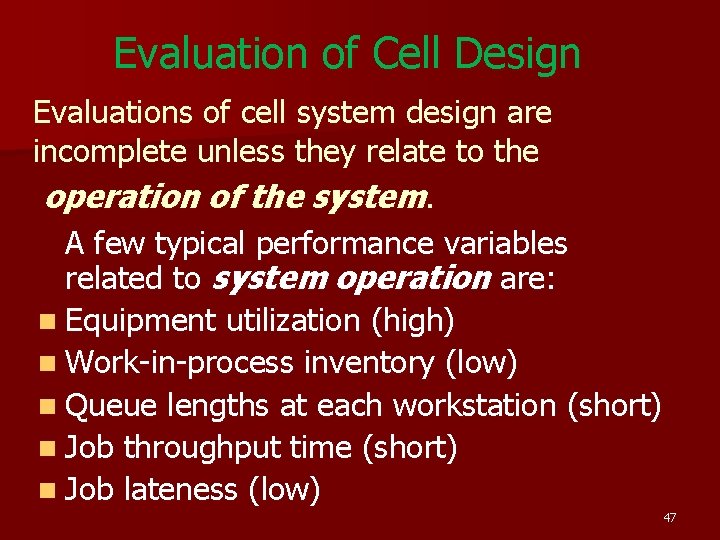 Evaluation of Cell Design

Evaluations of cell system design are incomplete unless they relate to the operation of the system.

A few typical performance variables related to system operation are:

• Equipment utilization (high)
• Work-in-process inventory (low)
• Queue lengths at each workstation (short)
• Job throughput time (short)
• Job lateness (low)

47